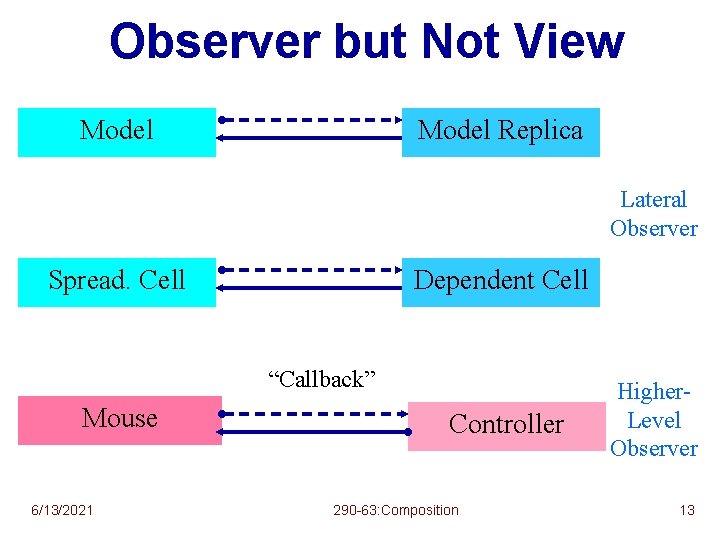 Observer but Not View

Model

Model Replica

Lateral Observer

Spread. Cell

Dependent Cell

“Callback”

Mouse

Controller

Higher-Level Observer

6/13/2021

290-63:Composition

13